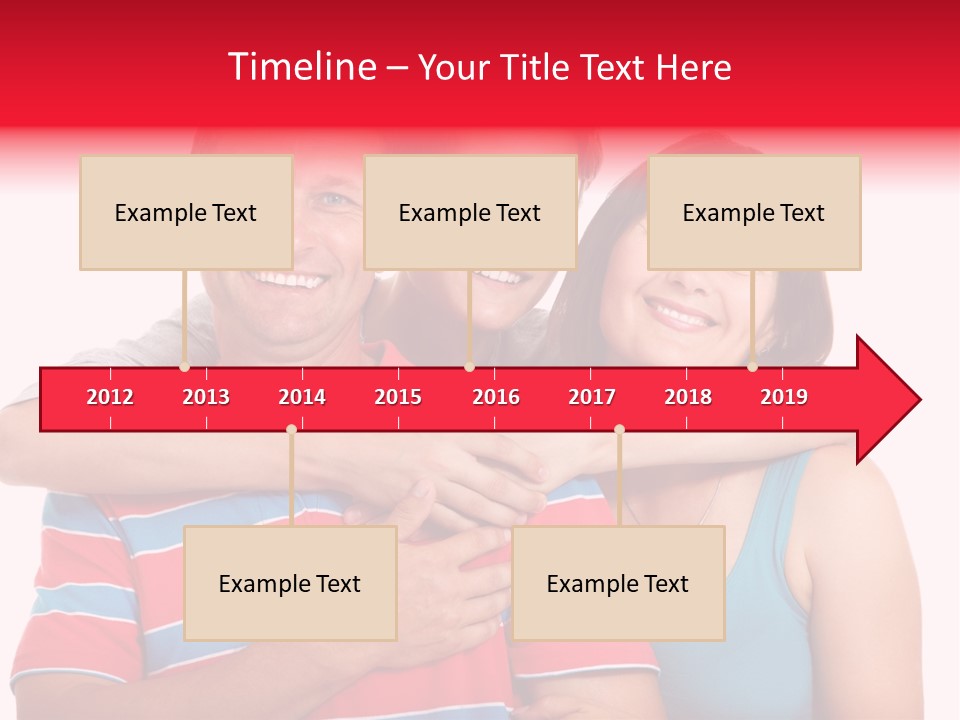 Timeline – Your Title Text Here

Example Text

Example Text

Example Text

2012 2013 2014 2015 2016 2017 2018 2019

Example Text

Example Text